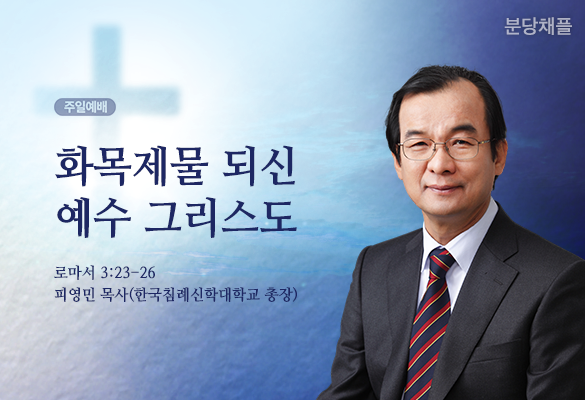 분당채플

주일예배

화목제물 되신
예수 그리스도

로마서 3:23-26
피영민 목사(한국침례신학대학교 총장)